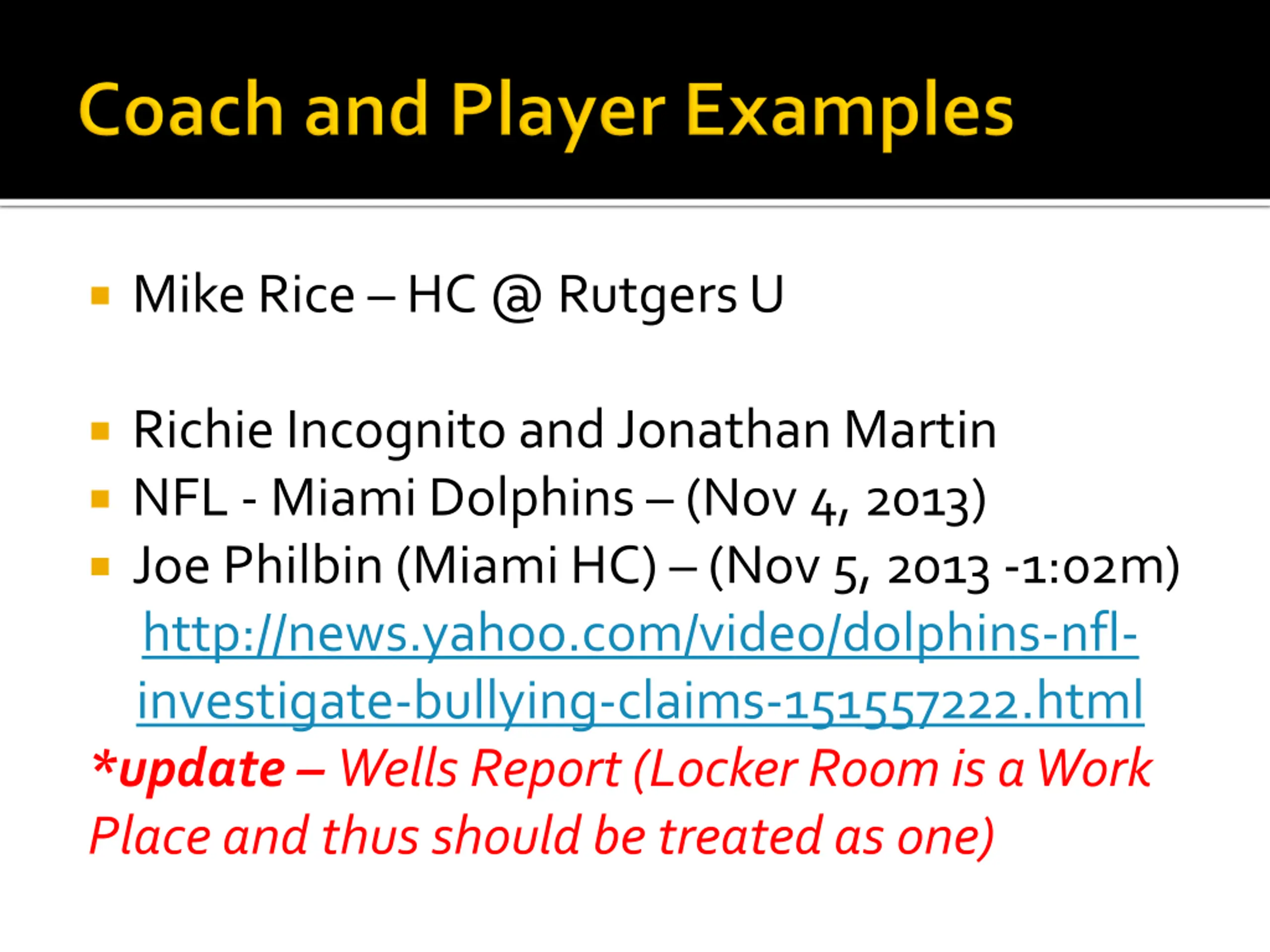 Coach and Player Examples

Mike Rice – HC @ Rutgers U

Richie Incognito and Jonathan Martin
NFL - Miami Dolphins – (Nov 4, 2013)
Joe Philbin (Miami HC) – (Nov 5, 2013 -1:02m) http://news.yahoo.com/video/dolphins-nfl-investigate-bullying-claims-151557222.html

*update – Wells Report (Locker Room is a Work Place and thus should be treated as one)